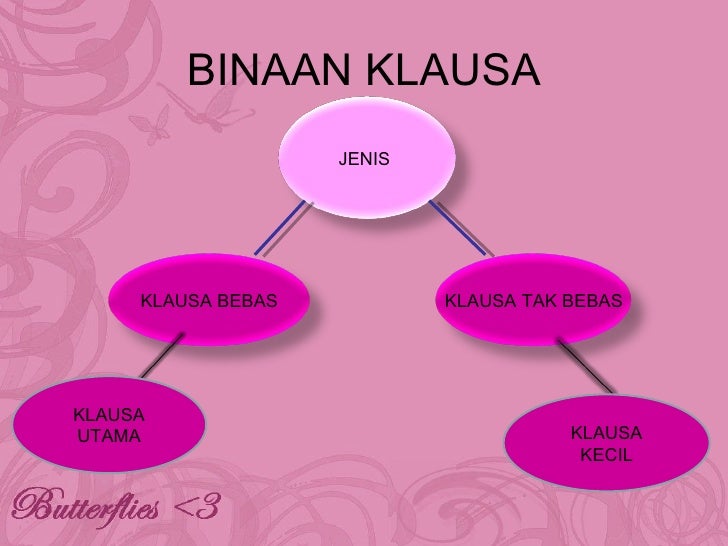 BINAAN KLAUSA

JENIS

KLAUSA BEBAS

KLAUSA TAK BEBAS

KLAUSA UTAMA

KLAUSA KECIL

Butterflies <3